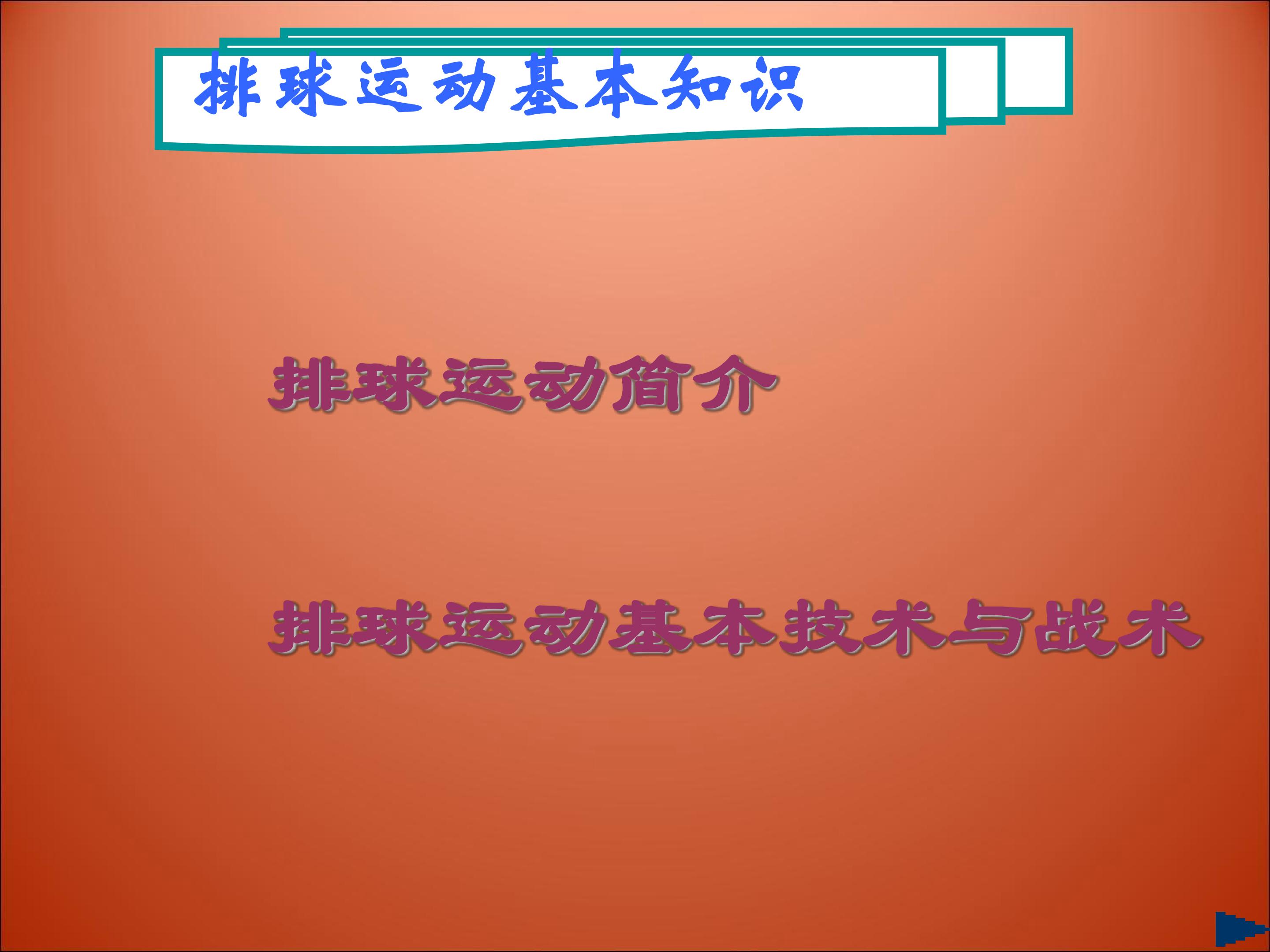 排球运动基本知识

排球运动简介

排球运动基本技术与战术